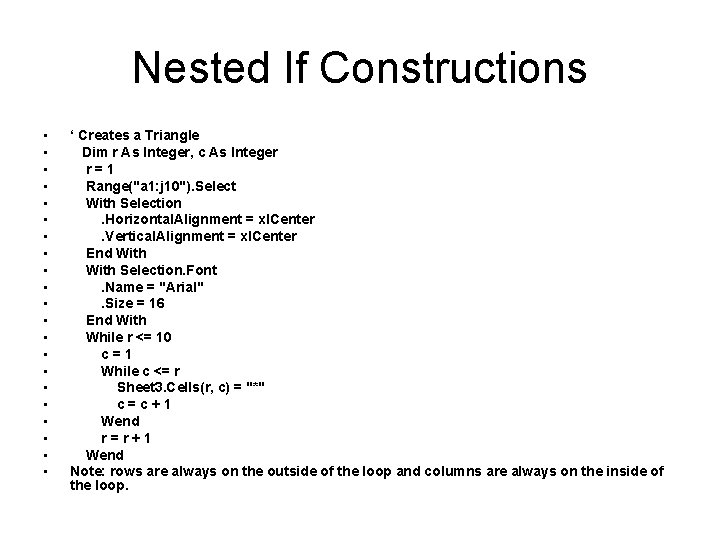 Nested If Constructions

- ‘ Creates a Triangle
- Dim r As Integer, c As Integer
- r = 1
- Range("a1:j10").Select
- With Selection
- .HorizontalAlignment = xlCenter
- .VerticalAlignment = xlCenter
- End With
- With Selection.Font
- .Name = "Arial"
- .Size = 16
- End With
- While r <= 10
- c = 1
- While c <= r
- Sheet3.Cells(r, c) = "*"
- c = c + 1
- Wend
- r = r + 1
- Wend
- Note: rows are always on the outside of the loop and columns are always on the inside of the loop.